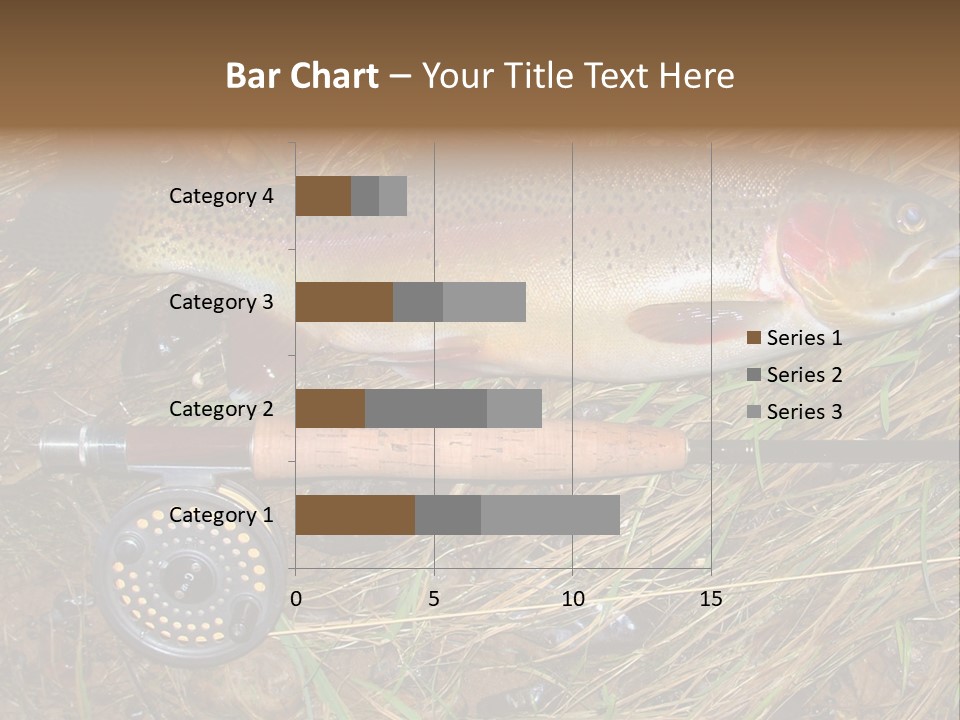 Bar Chart – Your Title Text Here

Category 4
Category 3
Category 2
Category 1

0 5 10 15

Series 1
Series 2
Series 3